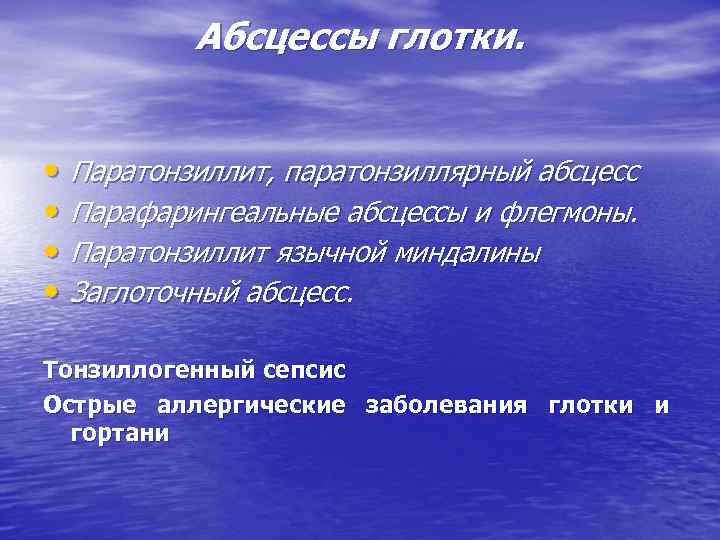 Абсцессы глотки.

• Паратонзиллит, паратонзиллярный абсцесс
• Парафарингеальные абсцессы и флегмоны.
• Паратонзиллит язычной миндалины
• Заглоточный абсцесс.

Тонзиллогенный сепсис

Острые аллергические заболевания глотки и гортани